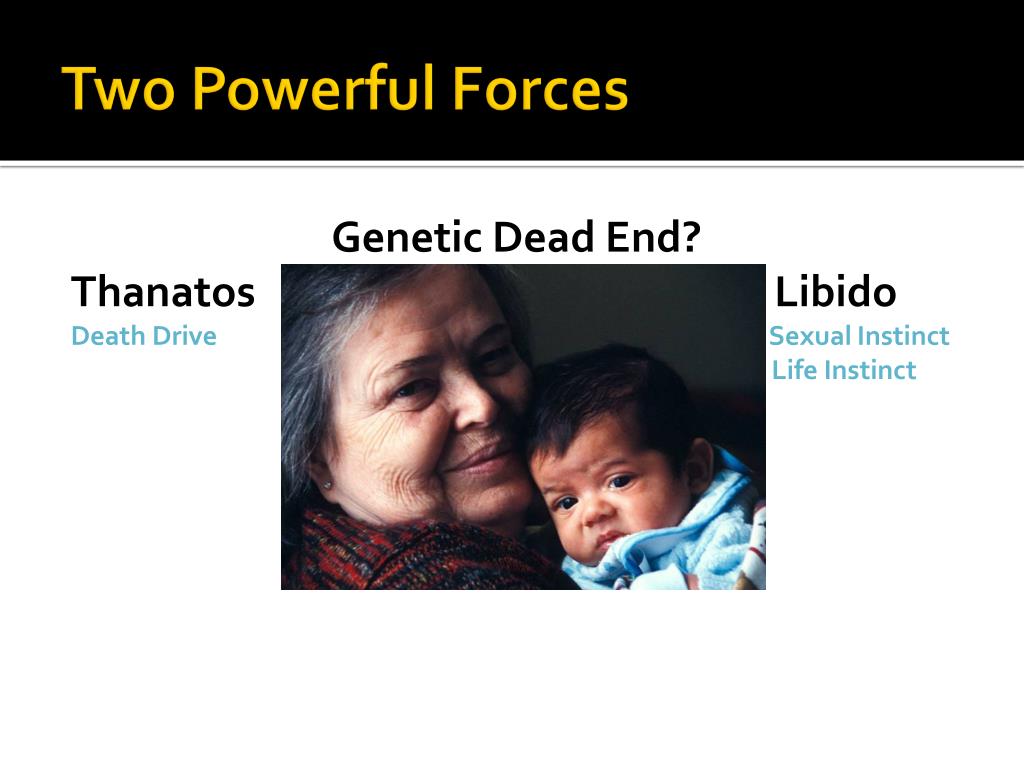 Two Powerful Forces

Genetic Dead End?

Thanatos
Death Drive

Libido
Sexual Instinct
Life Instinct